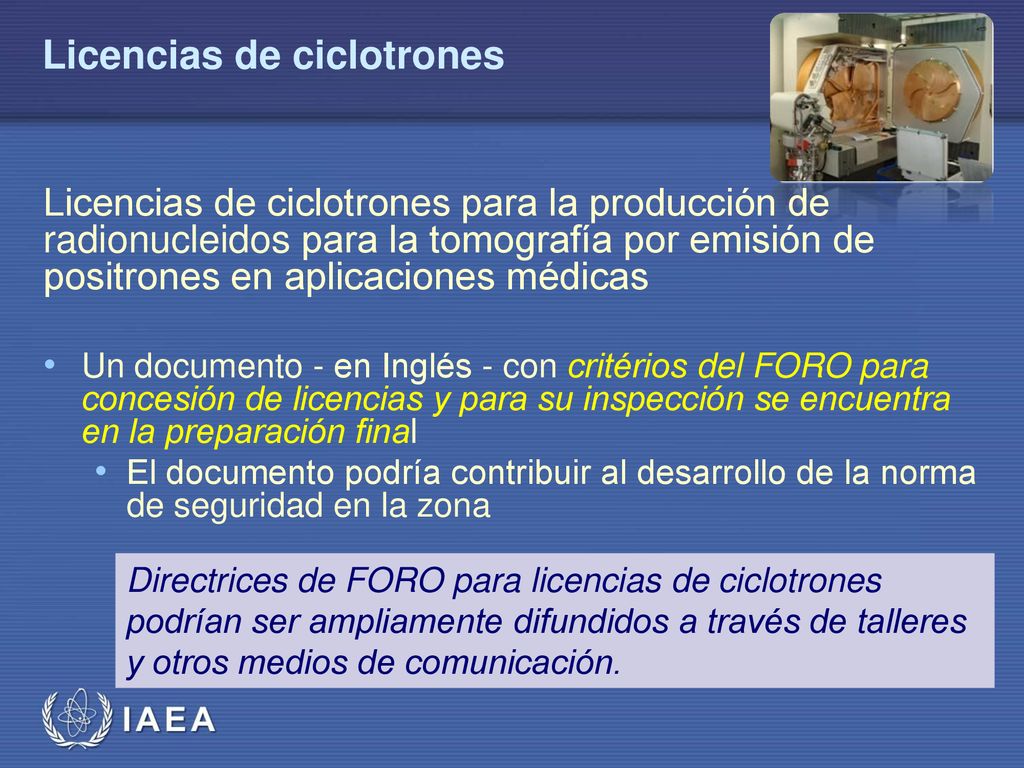 Licencias de ciclotrones

Licencias de ciclotrones para la producción de radionucleidos para la tomografía por emisión de positrones en aplicaciones médicas

• Un documento - en Inglés - con critérios del FORO para concesión de licencias y para su inspección se encuentra en la preparación final
  • El documento podría contribuir al desarrollo de la norma de seguridad en la zona

Directrices de FORO para licencias de ciclotrones podrían ser ampliamente difundidos a través de talleres y otros medios de comunicación.

IAEA